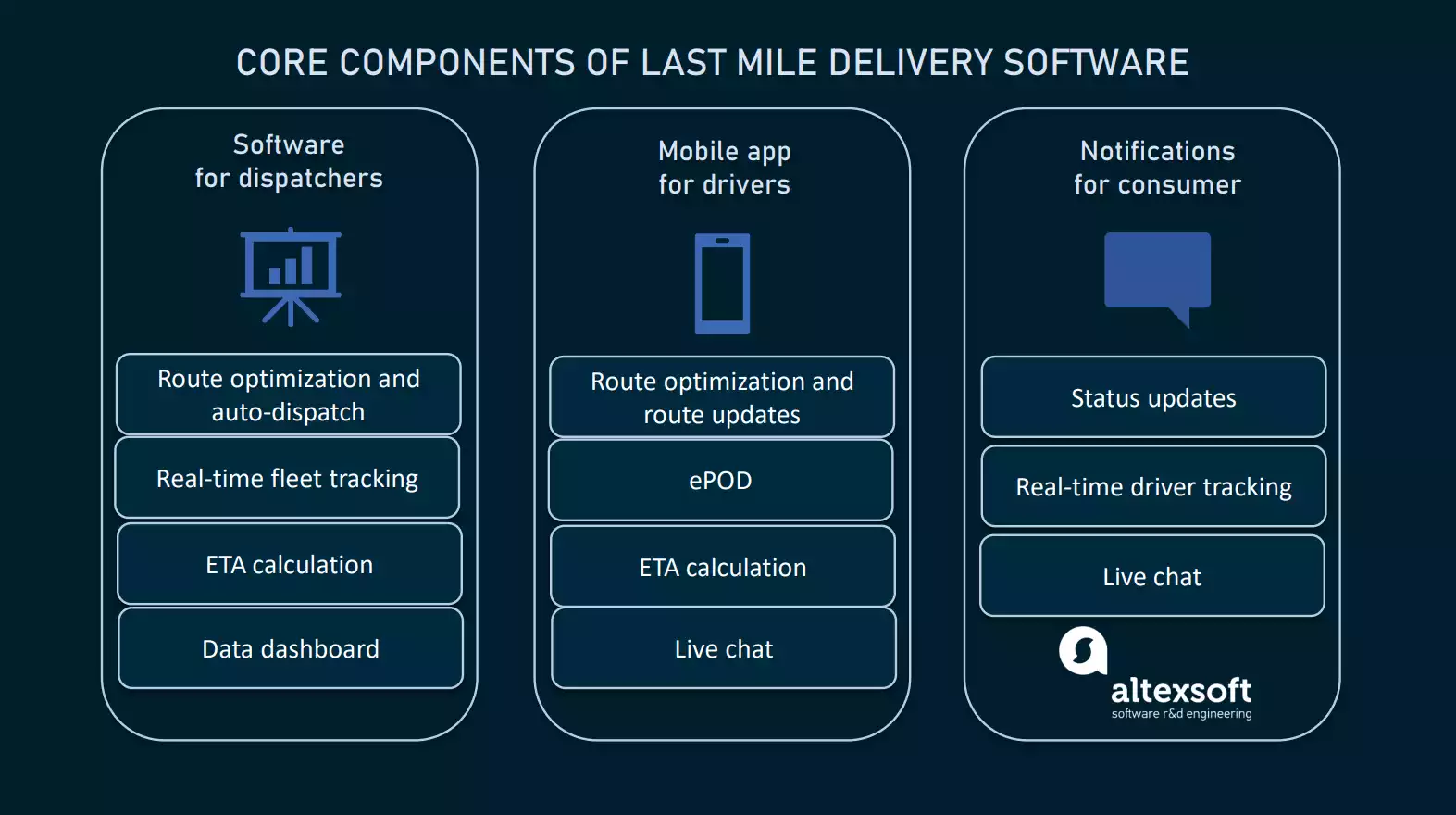 CORE COMPONENTS OF LAST MILE DELIVERY SOFTWARE

Software for dispatchers

Route optimization and auto-dispatch

Real-time fleet tracking

ETA calculation

Data dashboard

Mobile app for drivers

Route optimization and route updates

ePOD

ETA calculation

Live chat

Notifications for consumer

Status updates

Real-time driver tracking

Live chat

altexsoft
software r&d engineering